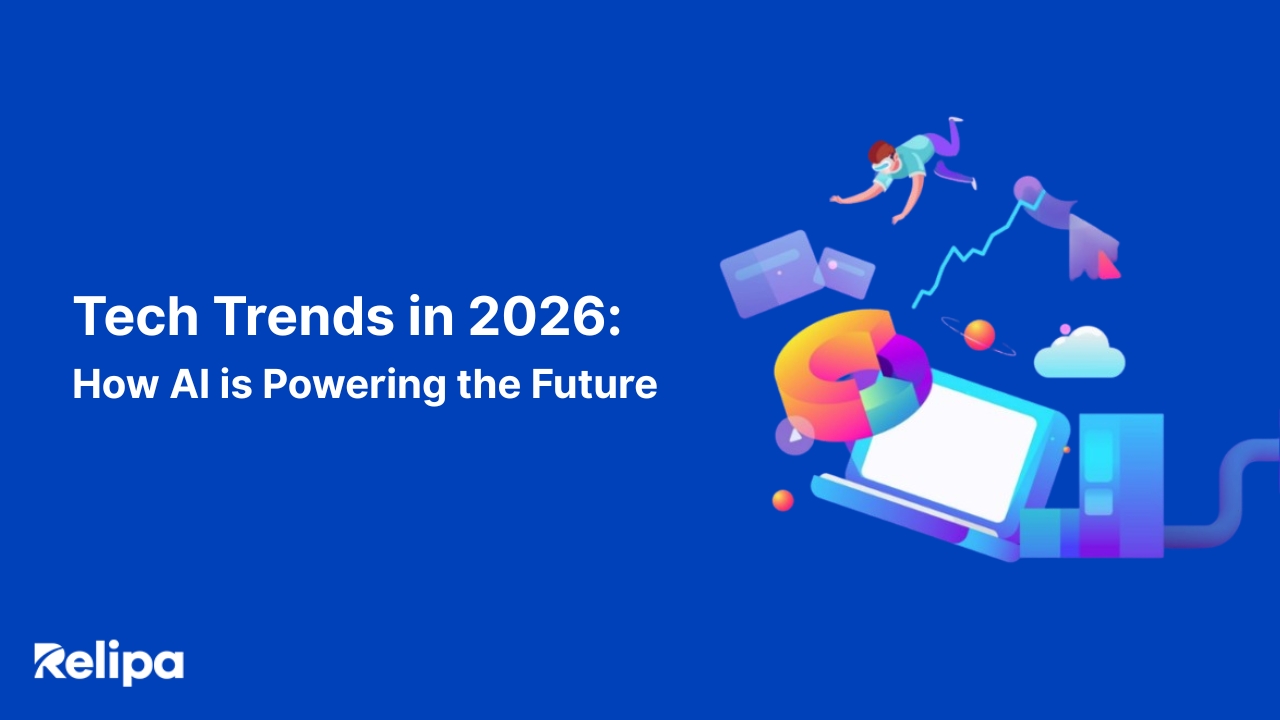 Tech Trends in 2026:
How AI is Powering the Future

Relipa